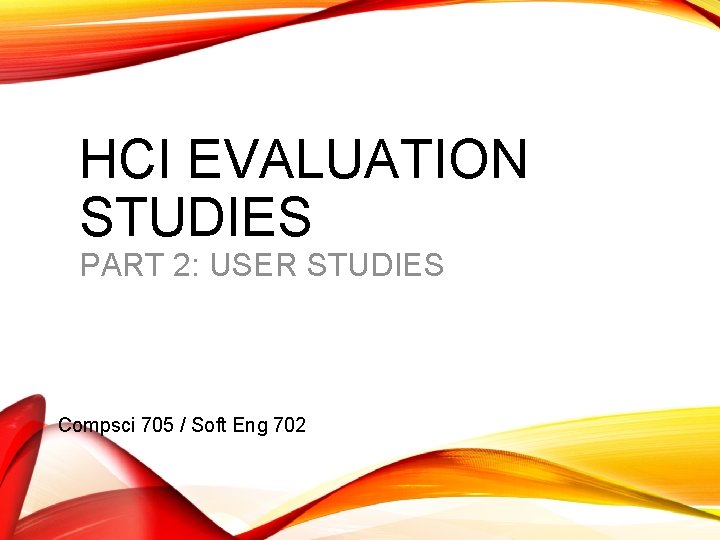 HCI EVALUATION STUDIES

PART 2: USER STUDIES

Compsci 705 / Soft Eng 702